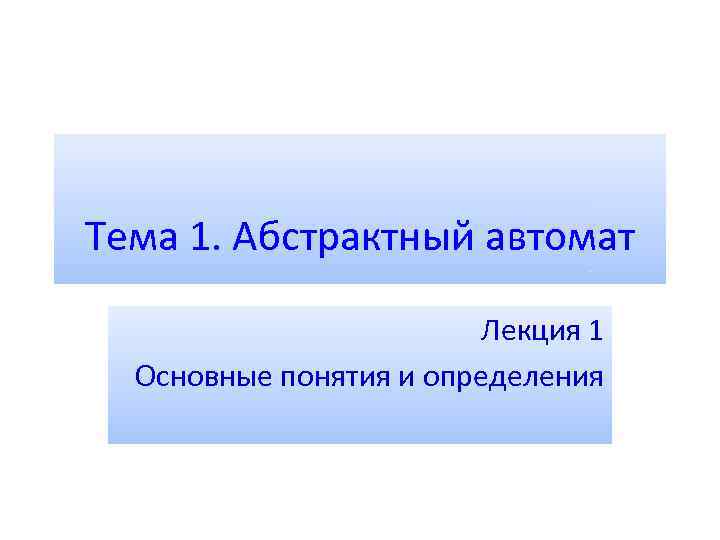 Тема 1. Абстрактный автомат

Лекция 1

Основные понятия и определения